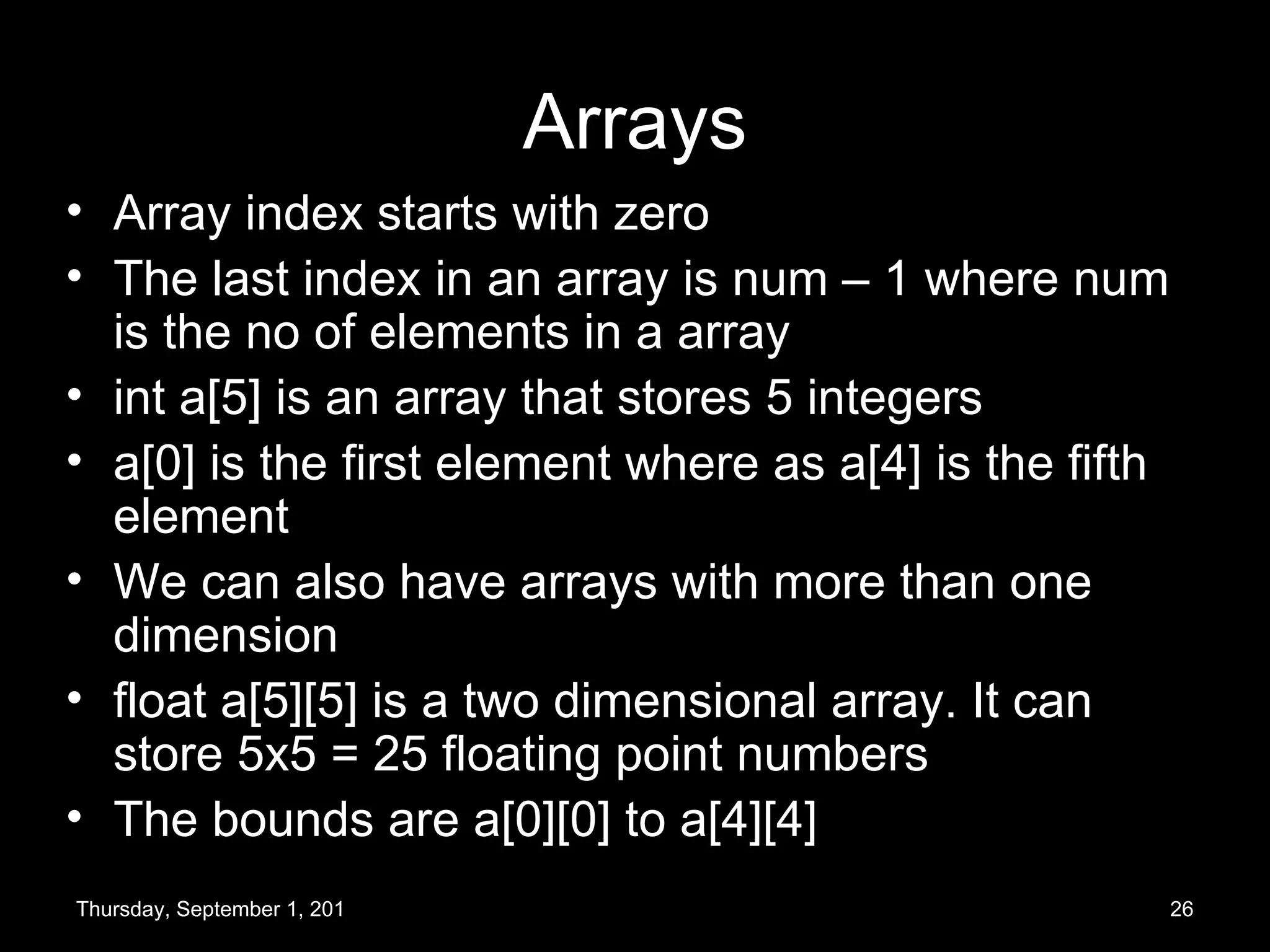 Arrays

• Array index starts with zero
• The last index in an array is num – 1 where num is the no of elements in a array
• int a[5] is an array that stores 5 integers
• a[0] is the first element where as a[4] is the fifth element
• We can also have arrays with more than one dimension
• float a[5][5] is a two dimensional array. It can store 5x5 = 25 floating point numbers
• The bounds are a[0][0] to a[4][4]

Thursday, September 1, 201

26